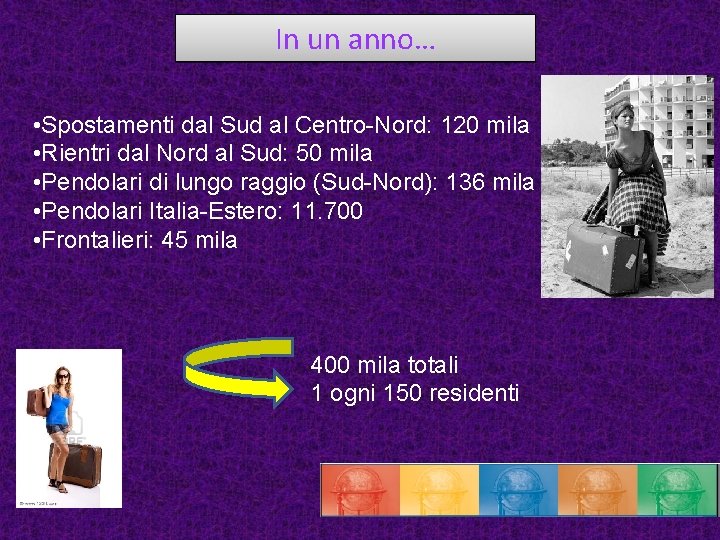 In un anno…

•Spostamenti dal Sud al Centro-Nord: 120 mila
•Rientri dal Nord al Sud: 50 mila
•Pendolari di lungo raggio (Sud-Nord): 136 mila
•Pendolari Italia-Estero: 11.700
•Frontalieri: 45 mila

400 mila totali
1 ogni 150 residenti